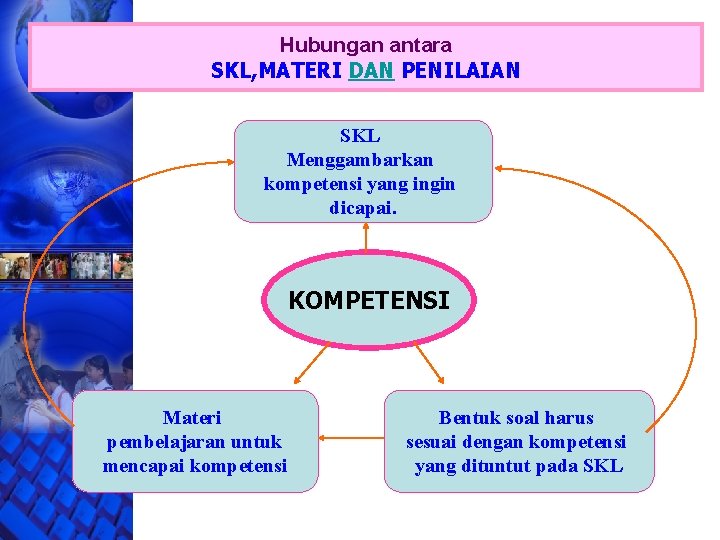 Hubungan antara
SKL,MATERI DAN PENILAIAN

SKL
Menggambarkan kompetensi yang ingin dicapai.

KOMPETENSI

Materi pembelajaran untuk mencapai kompetensi

Bentuk soal harus sesuai dengan kompetensi yang dituntut pada SKL